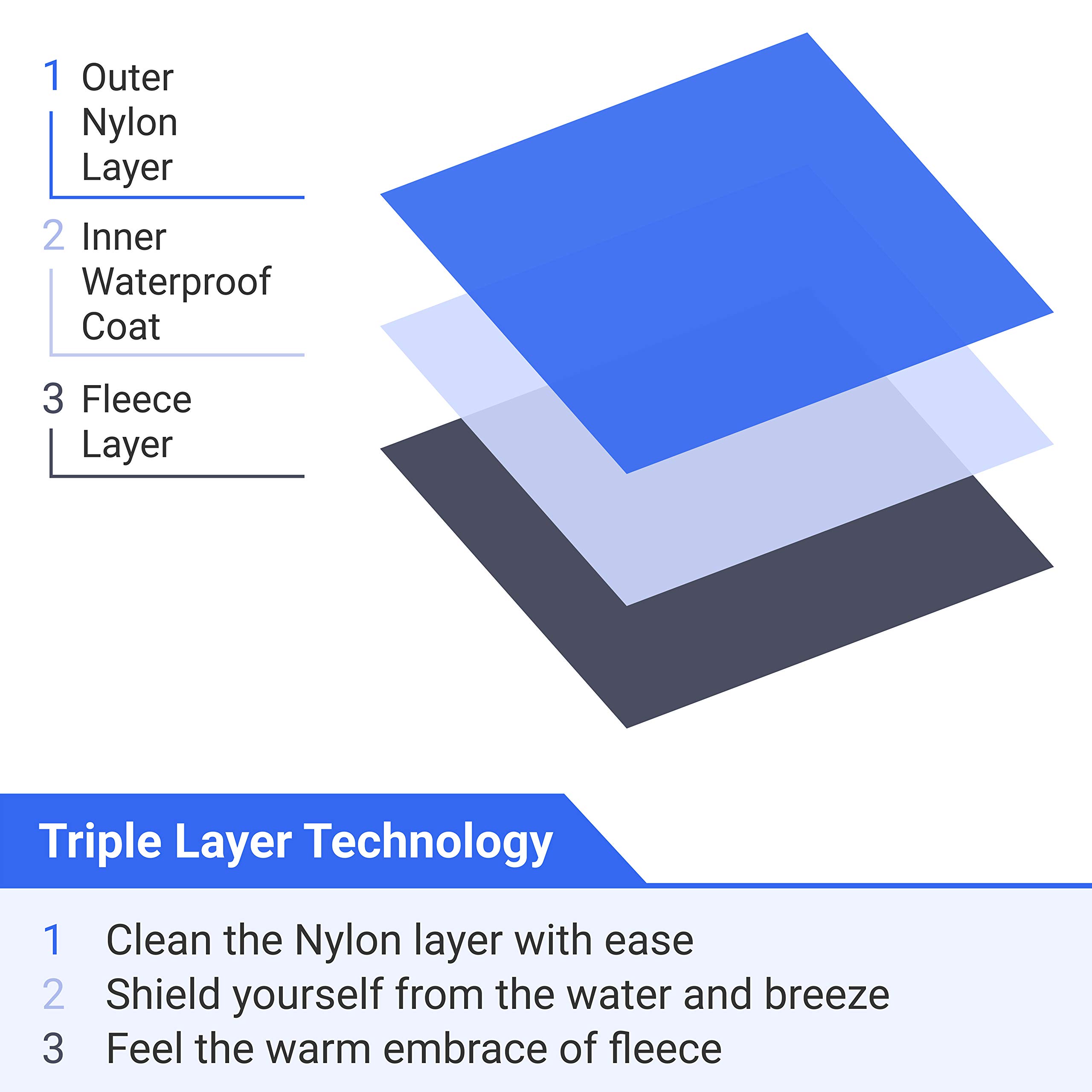 1 Outer Nylon Layer

2 Inner Waterproof Coat

3 Fleece Layer

Triple Layer Technology

1 Clean the Nylon layer with ease
2 Shield yourself from the water and breeze
3 Feel the warm embrace of fleece